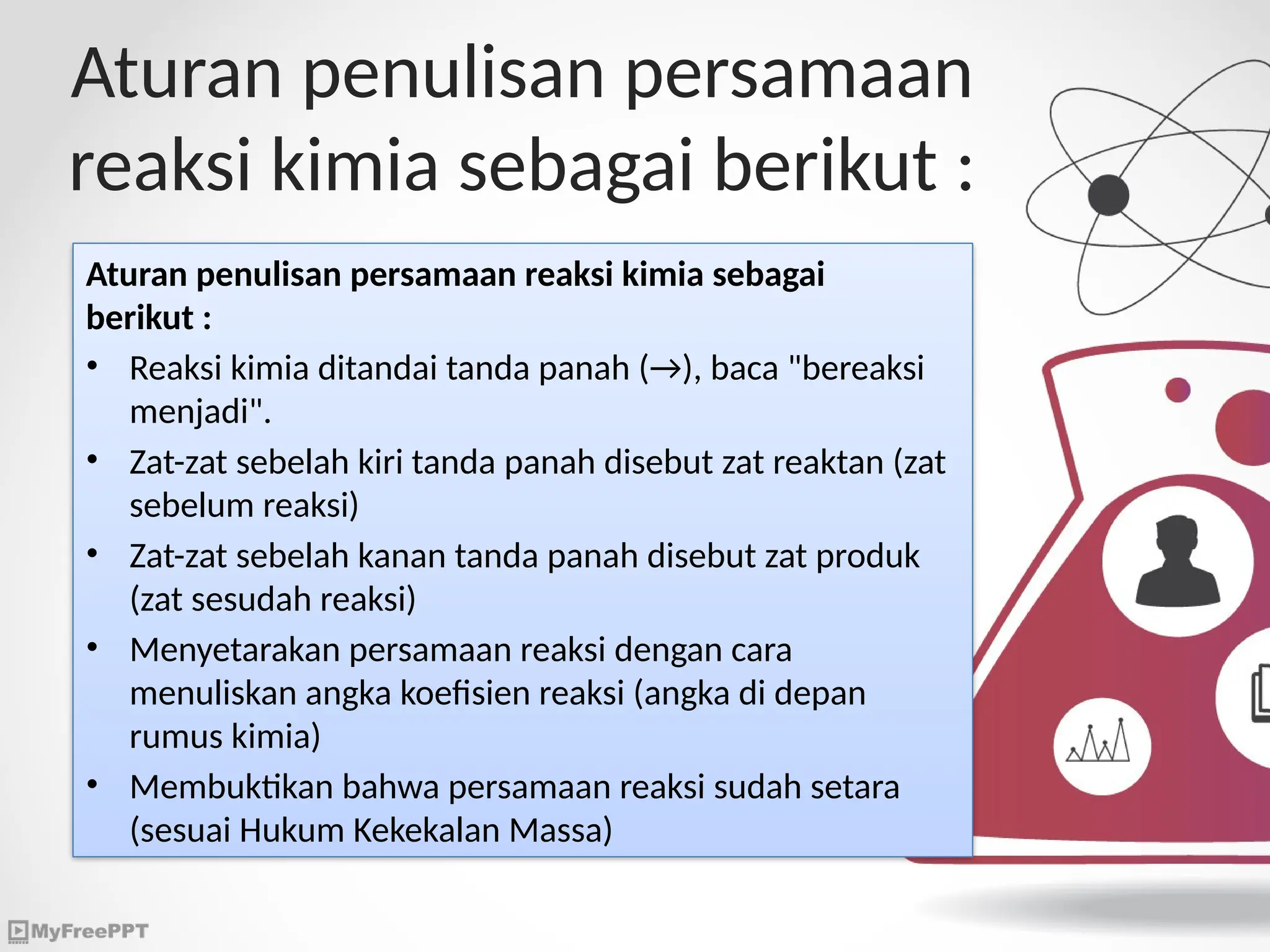 Aturan penulisan persamaan reaksi kimia sebagai berikut :

Aturan penulisan persamaan reaksi kimia sebagai berikut :

• Reaksi kimia ditandai tanda panah (→), baca "bereaksi menjadi".
• Zat-zat sebelah kiri tanda panah disebut zat reaktan (zat sebelum reaksi)
• Zat-zat sebelah kanan tanda panah disebut zat produk (zat sesudah reaksi)
• Menyetarakan persamaan reaksi dengan cara menuliskan angka koefisien reaksi (angka di depan rumus kimia)
• Membuktikan bahwa persamaan reaksi sudah setara (sesuai Hukum Kekekalan Massa)

MyFreePPT